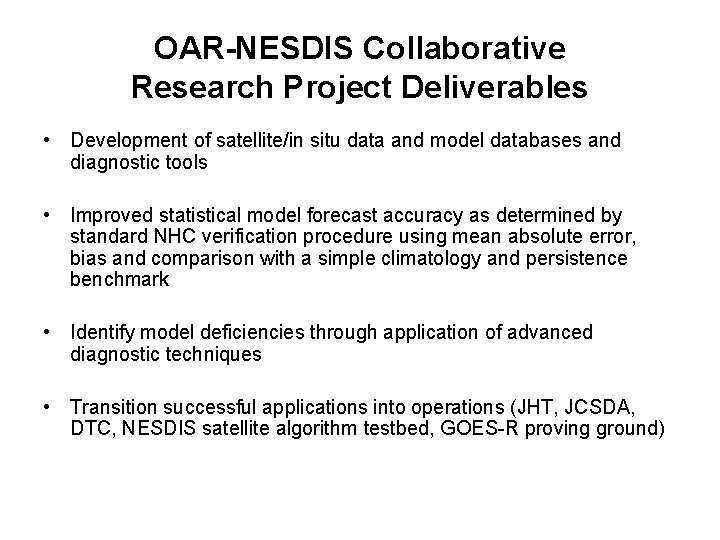 OAR-NESDIS Collaborative Research Project Deliverables

• Development of satellite/in situ data and model databases and diagnostic tools

• Improved statistical model forecast accuracy as determined by standard NHC verification procedure using mean absolute error, bias and comparison with a simple climatology and persistence benchmark

• Identify model deficiencies through application of advanced diagnostic techniques

• Transition successful applications into operations (JHT, JCSDA, DTC, NESDIS satellite algorithm testbed, GOES-R proving ground)